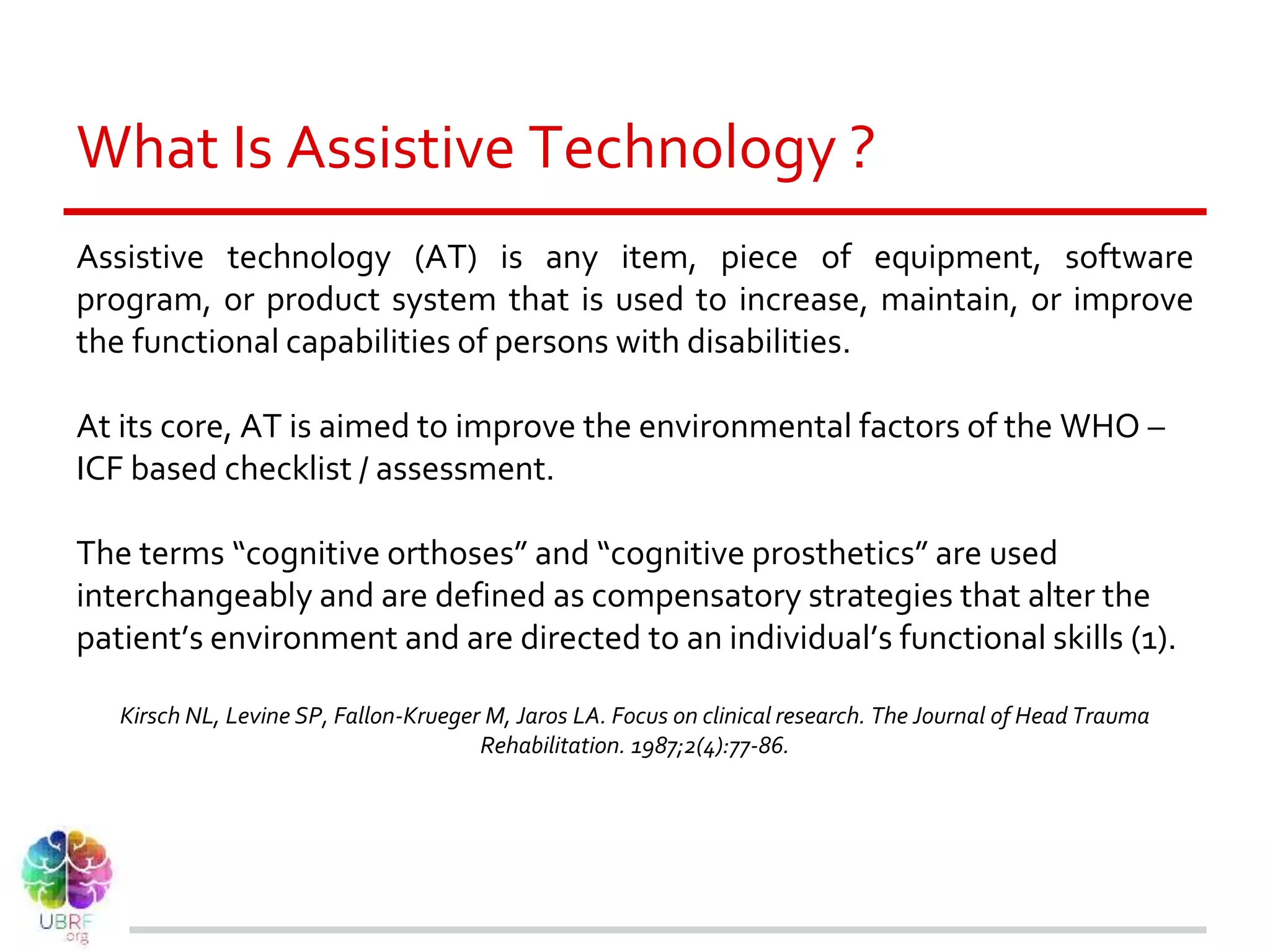 What Is Assistive Technology ?

Assistive technology (AT) is any item, piece of equipment, software program, or product system that is used to increase, maintain, or improve the functional capabilities of persons with disabilities.

At its core, AT is aimed to improve the environmental factors of the WHO – ICF based checklist / assessment.

The terms “cognitive orthoses” and “cognitive prosthetics” are used interchangeably and are defined as compensatory strategies that alter the patient’s environment and are directed to an individual’s functional skills (1).

Kirsch NL, Levine SP, Fallon-Krueger M, Jaros LA. Focus on clinical research. The Journal of Head Trauma Rehabilitation. 1987;2(4):77-86.

UBRF
.org